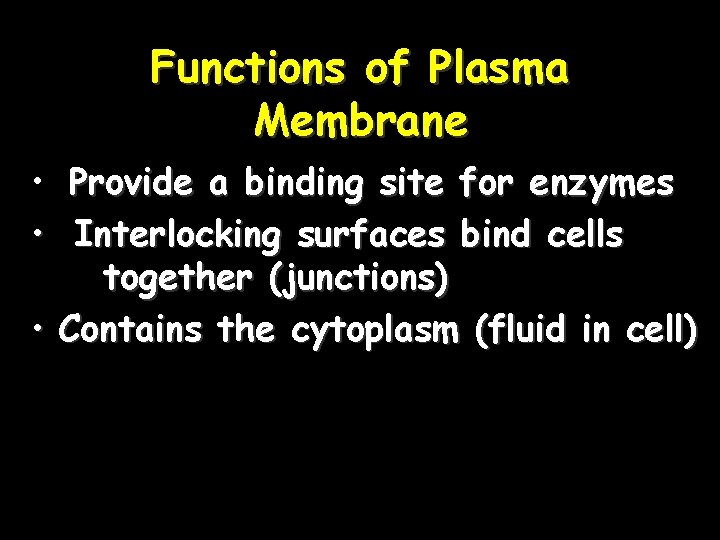 Functions of Plasma Membrane

• Provide a binding site for enzymes
• Interlocking surfaces bind cells together (junctions)
• Contains the cytoplasm (fluid in cell)